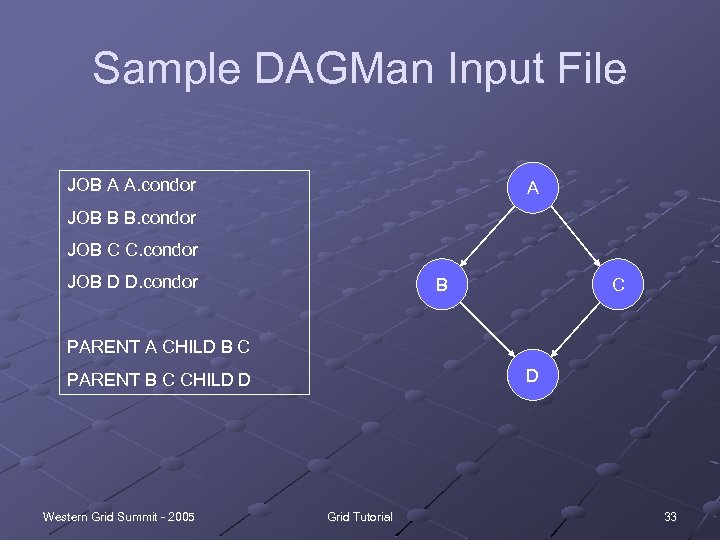 Sample DAGMan Input File

JOB A A.condor

JOB B B.condor

JOB C C.condor

JOB D D.condor

PARENT A CHILD B C

PARENT B C CHILD D

A

B

C

D

Western Grid Summit - 2005

Grid Tutorial

33